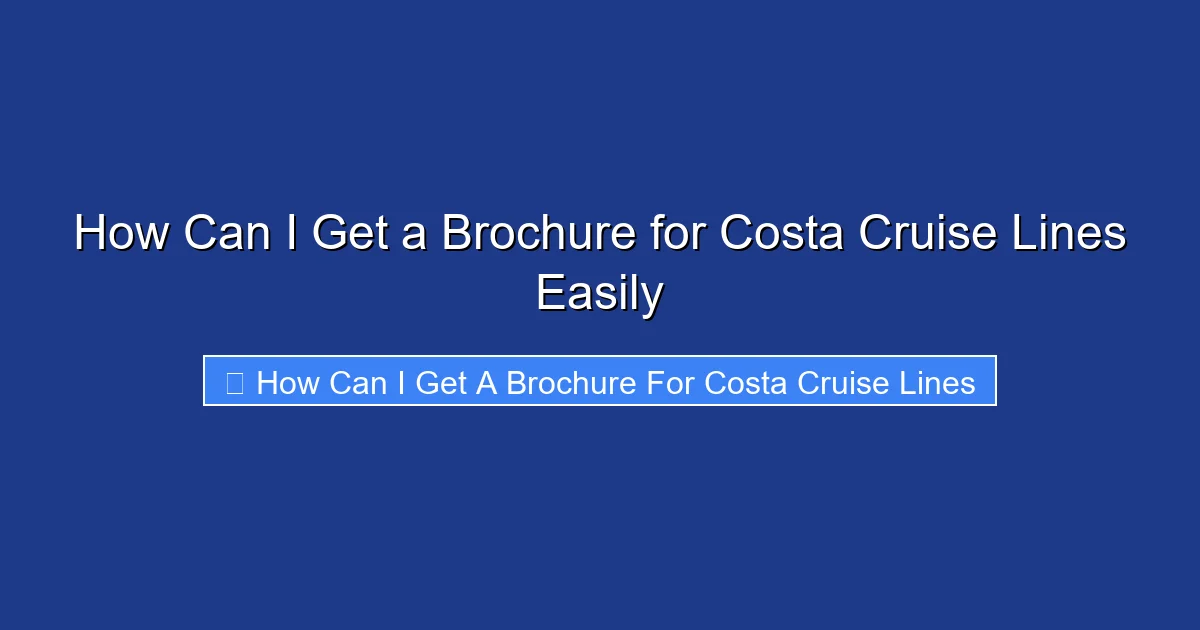 How Can I Get a Brochure for Costa Cruise Lines Easily

How Can I Get A Brochure For Costa Cruise Lines